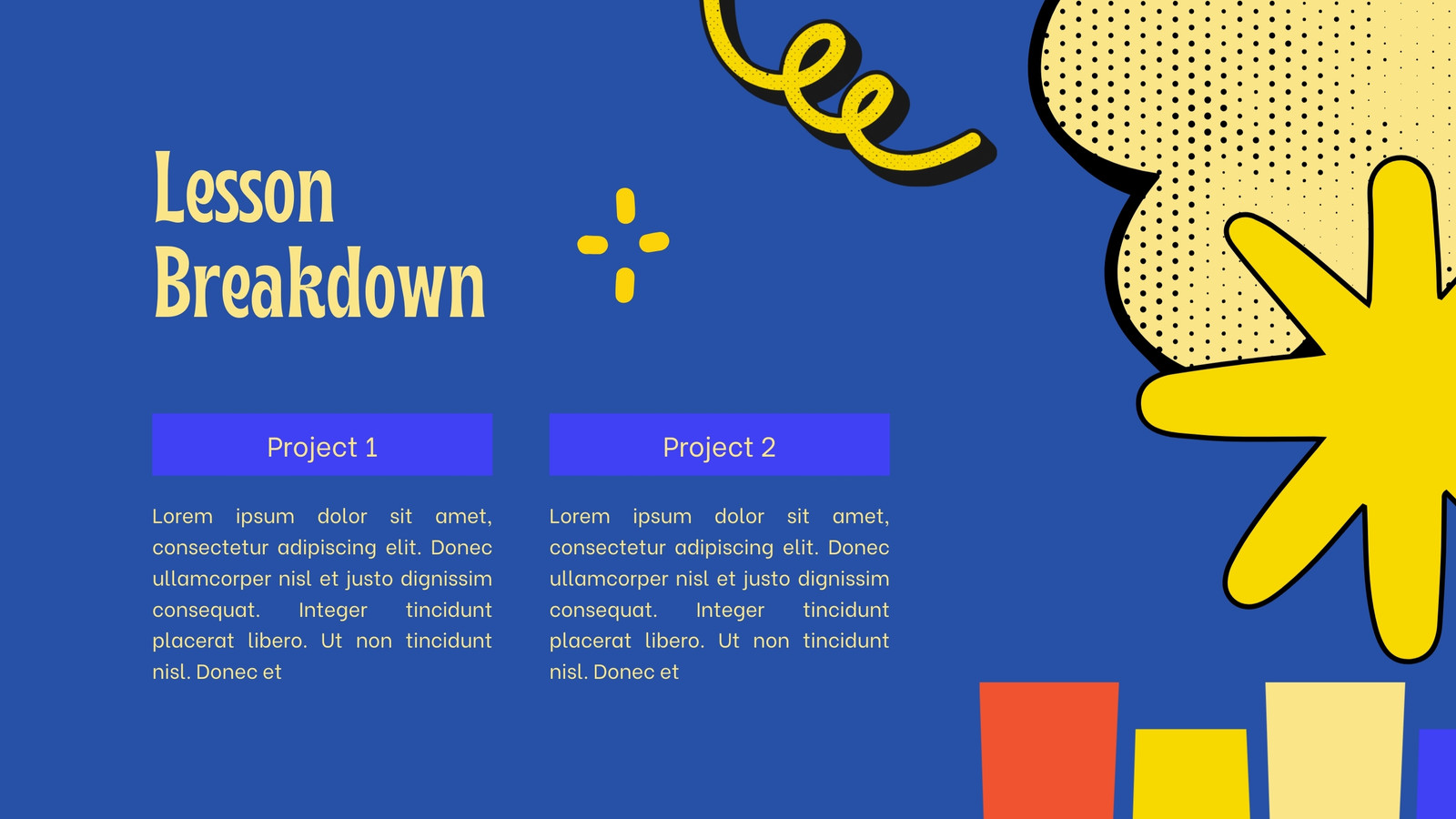 Lesson Breakdown

Project 1

Lorem ipsum dolor sit amet, consectetur adipiscing elit. Donec ullamcorper nisl et justo dignissim consequat. Integer tincidunt placerat libero. Ut non tincidunt nisl. Donec et

Project 2

Lorem ipsum dolor sit amet, consectetur adipiscing elit. Donec ullamcorper nisl et justo dignissim consequat. Integer tincidunt placerat libero. Ut non tincidunt nisl. Donec et